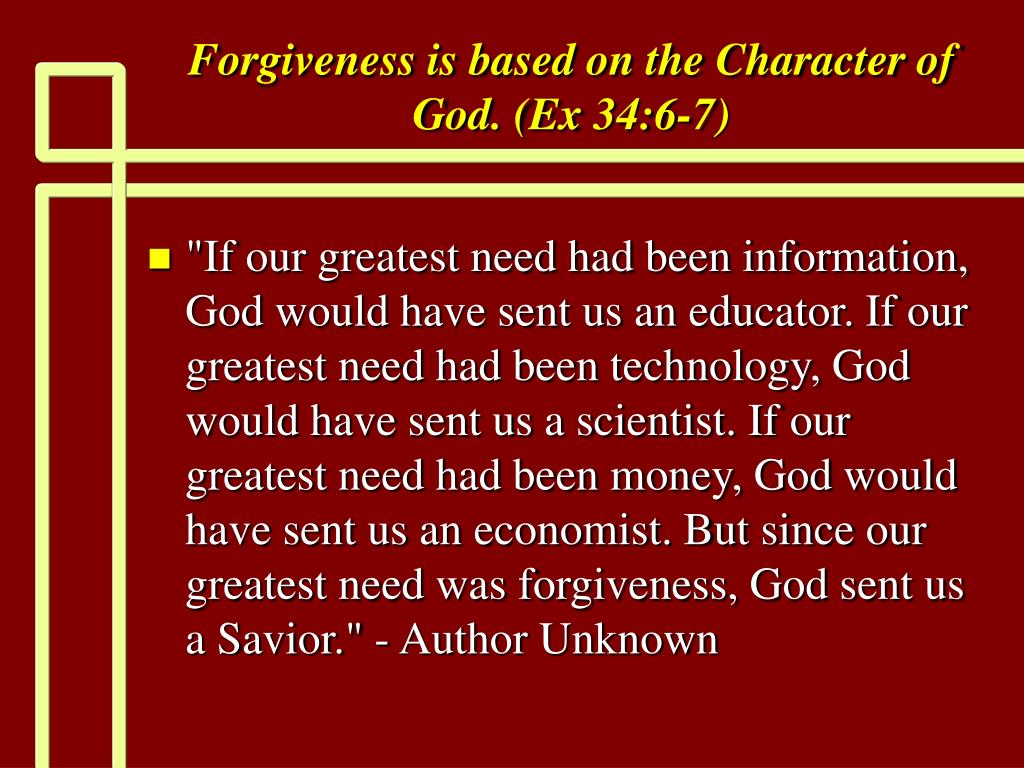 Forgiveness is based on the Character of God. (Ex 34:6-7)

"If our greatest need had been information, God would have sent us an educator. If our greatest need had been technology, God would have sent us a scientist. If our greatest need had been money, God would have sent us an economist. But since our greatest need was forgiveness, God sent us a Savior." - Author Unknown